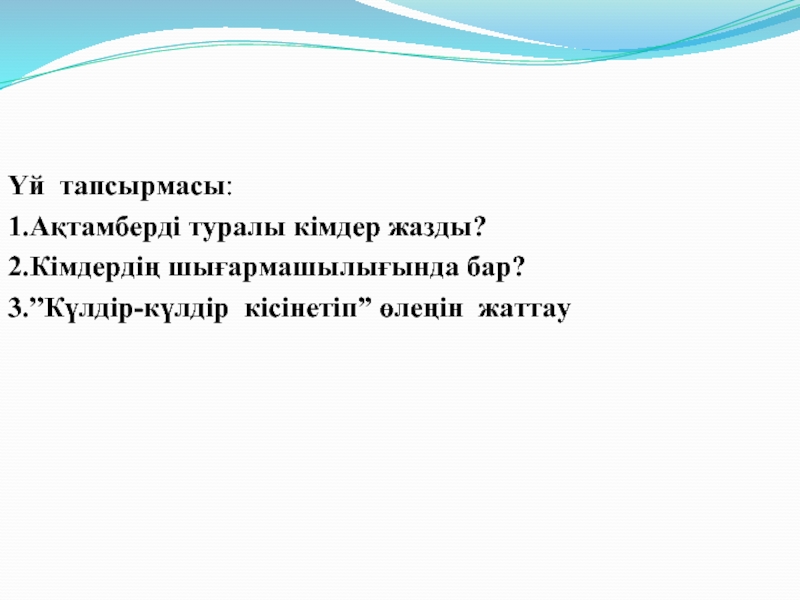 Үй  тапсырмасы:
1.Ақтамберді туралы кімдер жазды?
2.Кімдердің шығармашылығында бар?
3.”Күлдір-күлдір  кісінетіп” өлеңін  жаттау